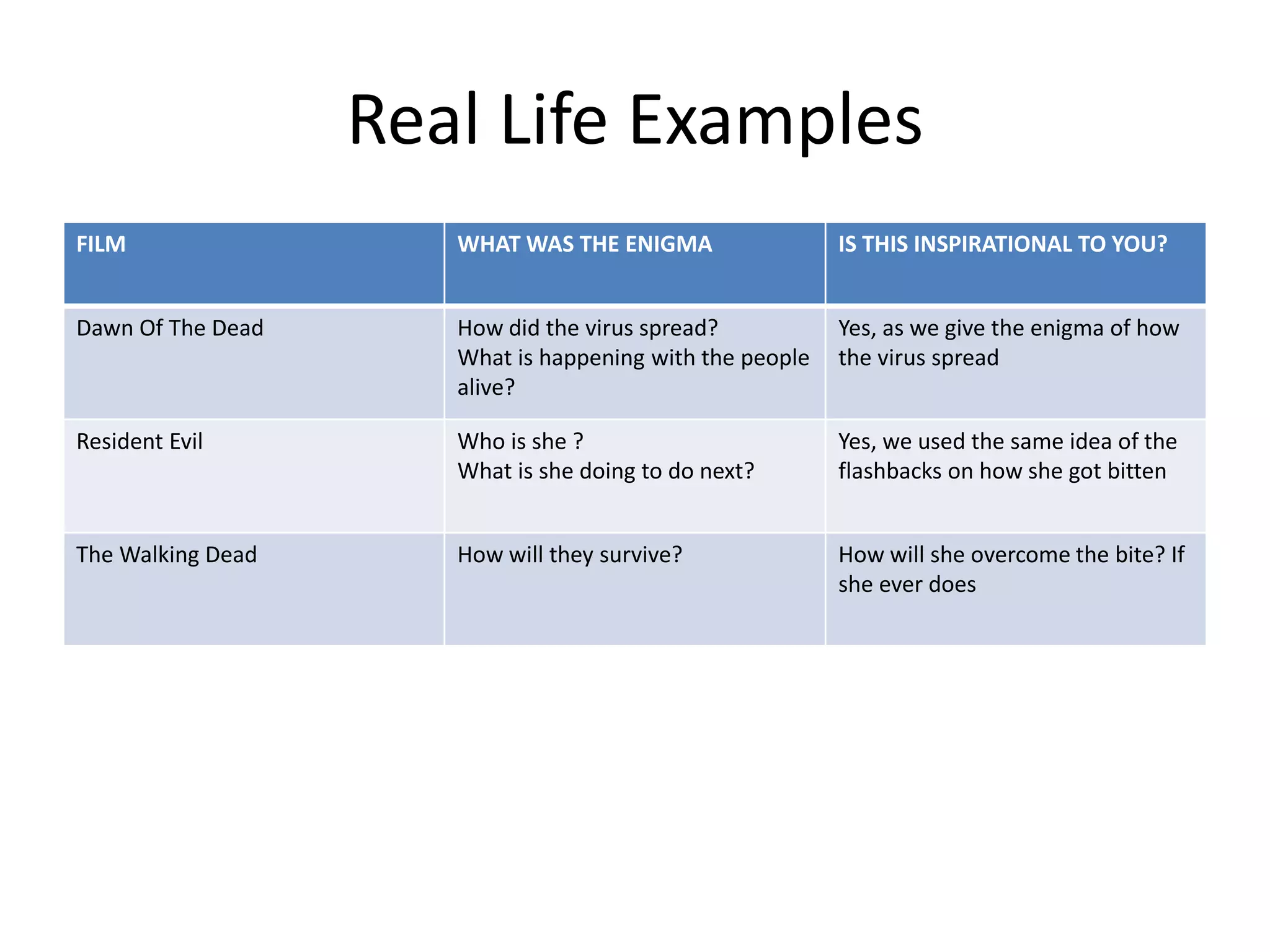 Real Life Examples

| FILM | WHAT WAS THE ENIGMA | IS THIS INSPIRATIONAL TO YOU? |
|---|---|---|
| Dawn Of The Dead | How did the virus spread? What is happening with the people alive? | Yes, as we give the enigma of how the virus spread |
| Resident Evil | Who is she ? What is she doing to do next? | Yes, we used the same idea of the flashbacks on how she got bitten |
| The Walking Dead | How will they survive? | How will she overcome the bite? If she ever does |